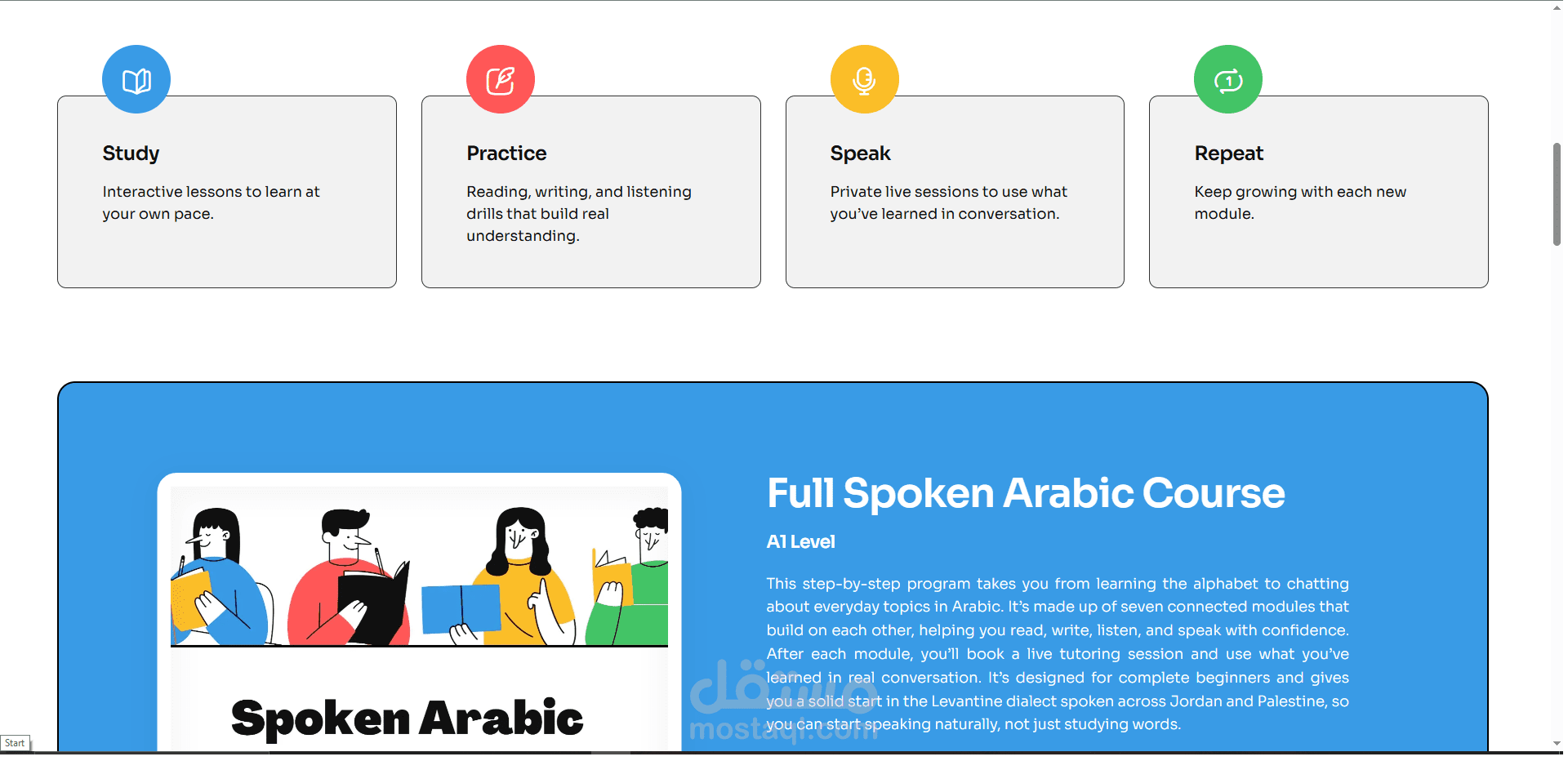 Study

Interactive lessons to learn at your own pace.

Practice

Reading, writing, and listening drills that build real understanding.

Speak

Private live sessions to use what you've learned in conversation.

Repeat

Keep growing with each new module.

Spoken Arabic

Full Spoken Arabic Course

A1 Level

This step-by-step program takes you from learning the alphabet to chatting about everyday topics in Arabic. It's made up of seven connected modules that build on each other, helping you read, write, listen, and speak with confidence. After each module, you'll book a live tutoring session and use what you've learned in real conversation. It's designed for complete beginners and gives you a solid start in the Levantine dialect spoken across Jordan and Palestine, so you can start speaking naturally, not just studying words.

مستقل
mostaql.com

Start